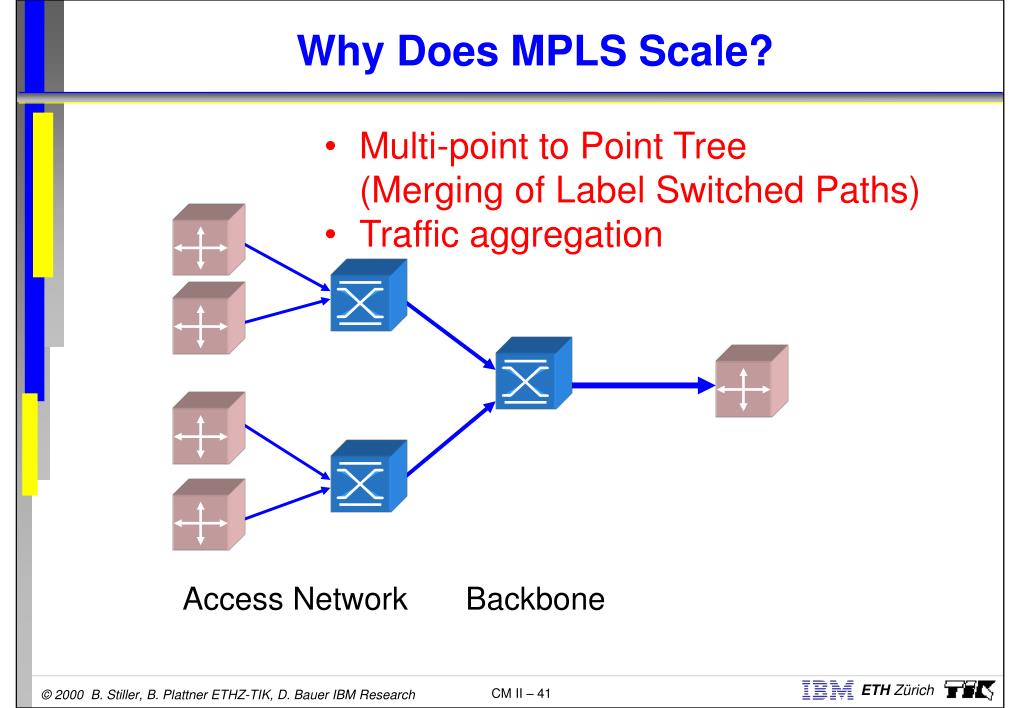 Why Does MPLS Scale?

• Multi-point to Point Tree (Merging of Label Switched Paths)
• Traffic aggregation

Access Network Backbone

© 2000 B. Stiller, B. Plattner ETHZ-TIK, D. Bauer IBM Research CM II – 41 IBM ETH Zürich TIK